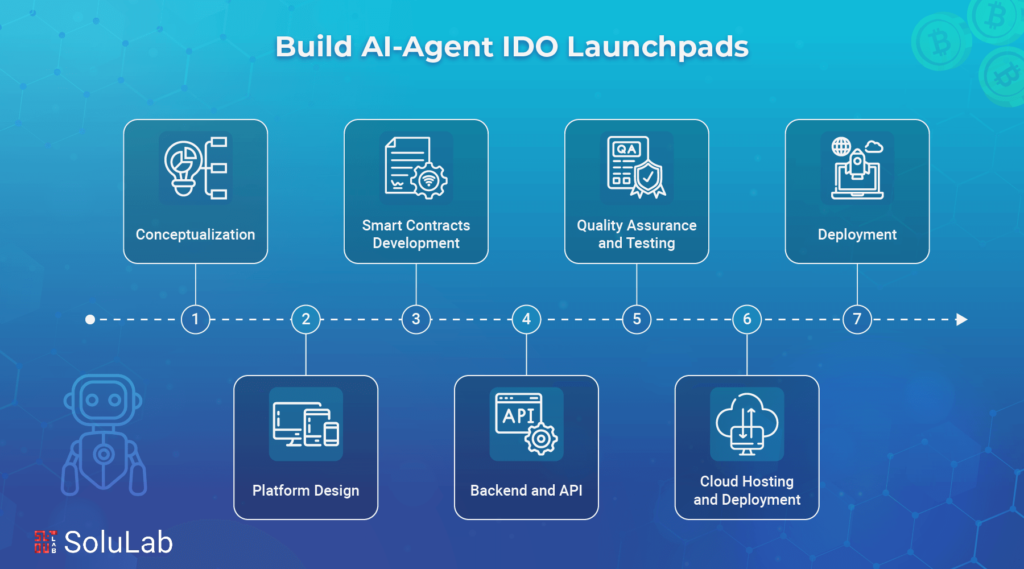 Build AI-Agent IDO Launchpads

Conceptualization

Smart Contracts Development

QA

Quality Assurance and Testing

Deployment

1

2

3

4

5

6

7

Platform Design

API

Backend and API

Cloud Hosting and Deployment

SoluLab